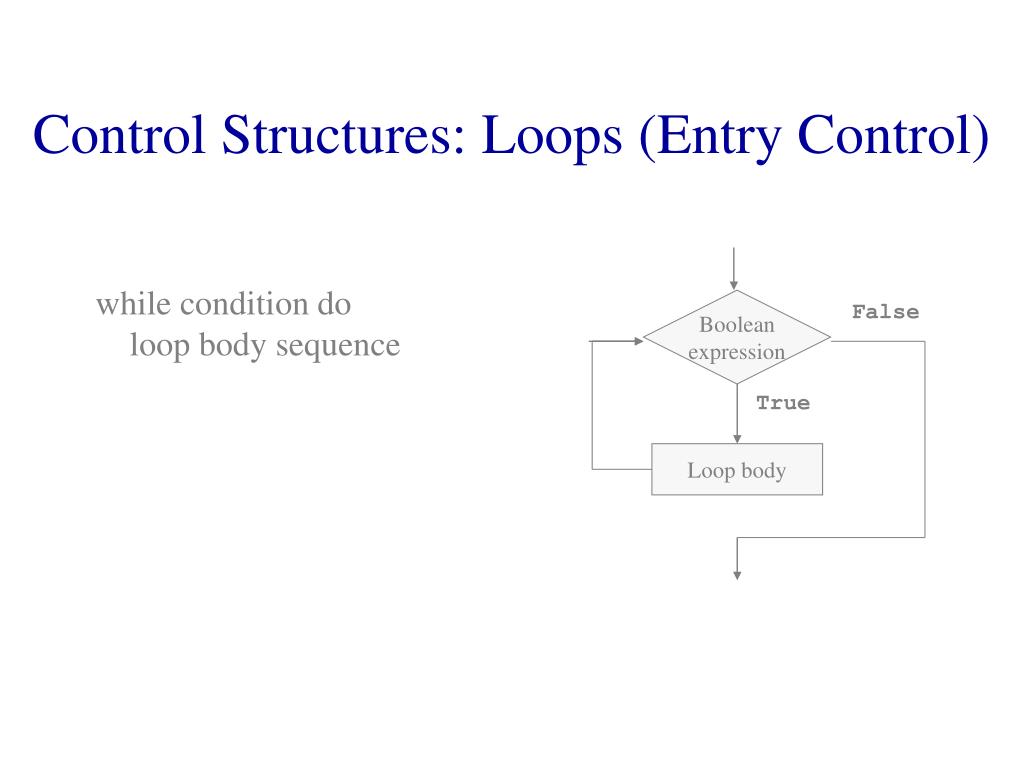 Control Structures: Loops (Entry Control)

while condition do
loop body sequence

Boolean expression

False

True

Loop body